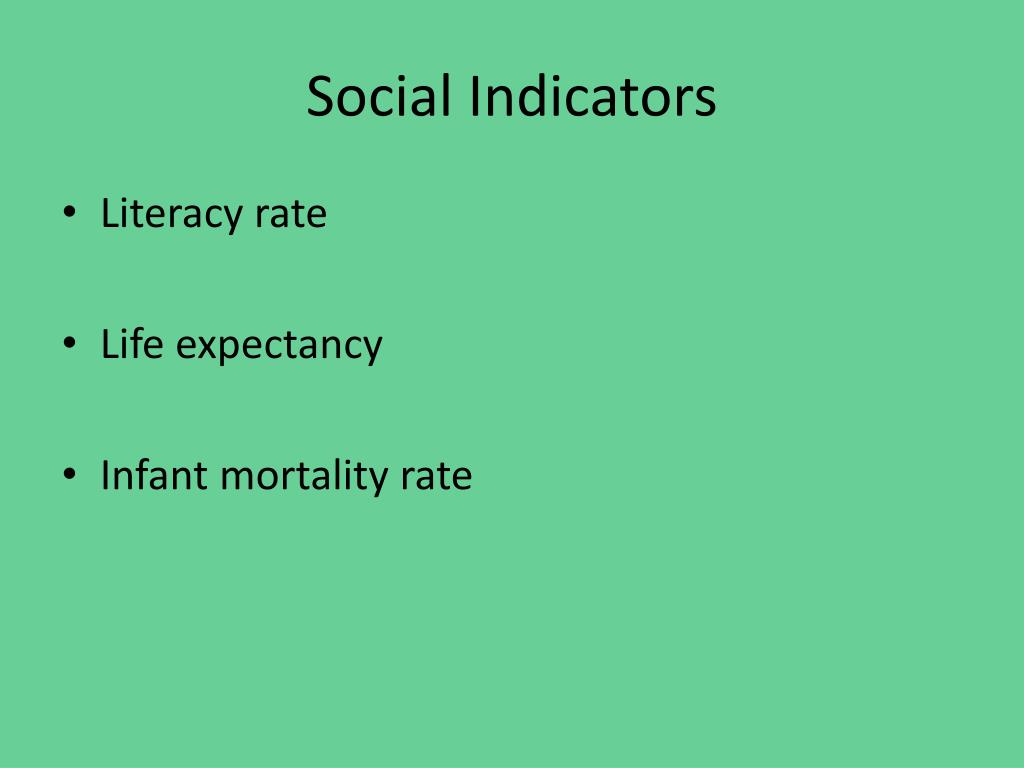 Social Indicators

• Literacy rate

• Life expectancy

• Infant mortality rate